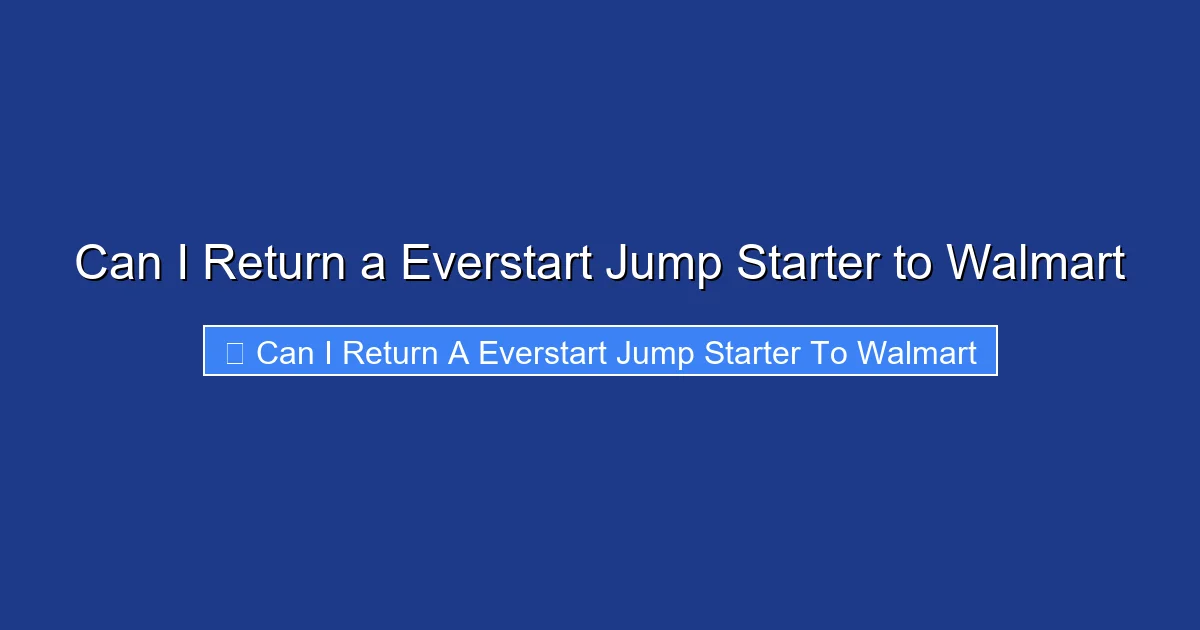 Can I Return a Everstart Jump Starter to Walmart

Can I Return A Everstart Jump Starter To Walmart